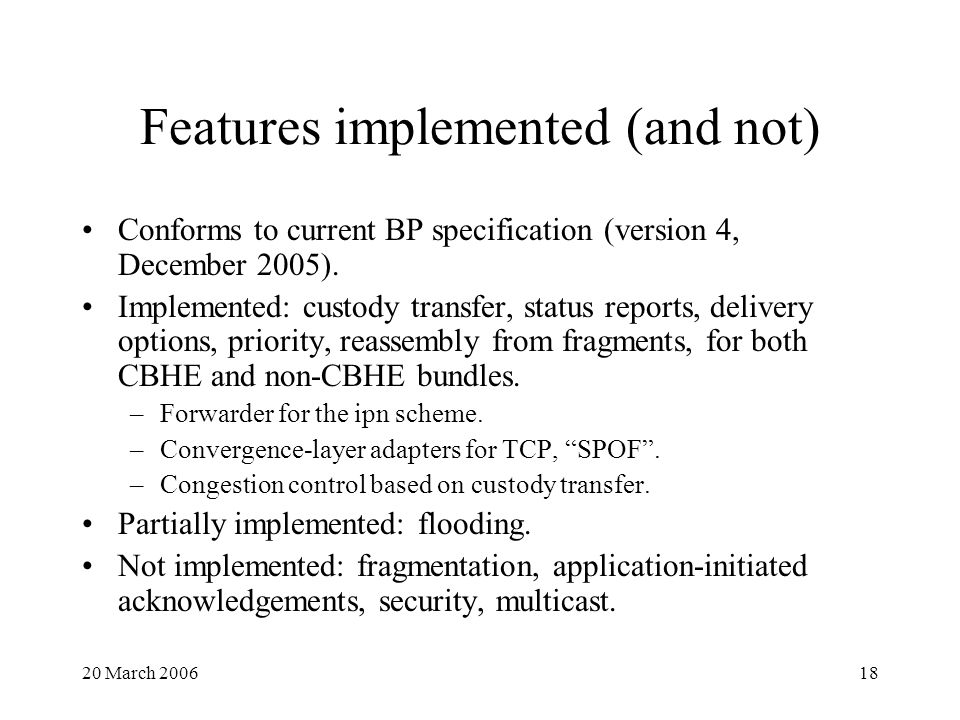 Features implemented (and not)

• Conforms to current BP specification (version 4, December 2005).

• Implemented: custody transfer, status reports, delivery options, priority, reassembly from fragments, for both CBHE and non-CBHE bundles.

– Forwarder for the ipn scheme.

– Convergence-layer adapters for TCP, “SPOF”.

– Congestion control based on custody transfer.

• Partially implemented: flooding.

• Not implemented: fragmentation, application-initiated acknowledgements, security, multicast.

20 March 2006

18